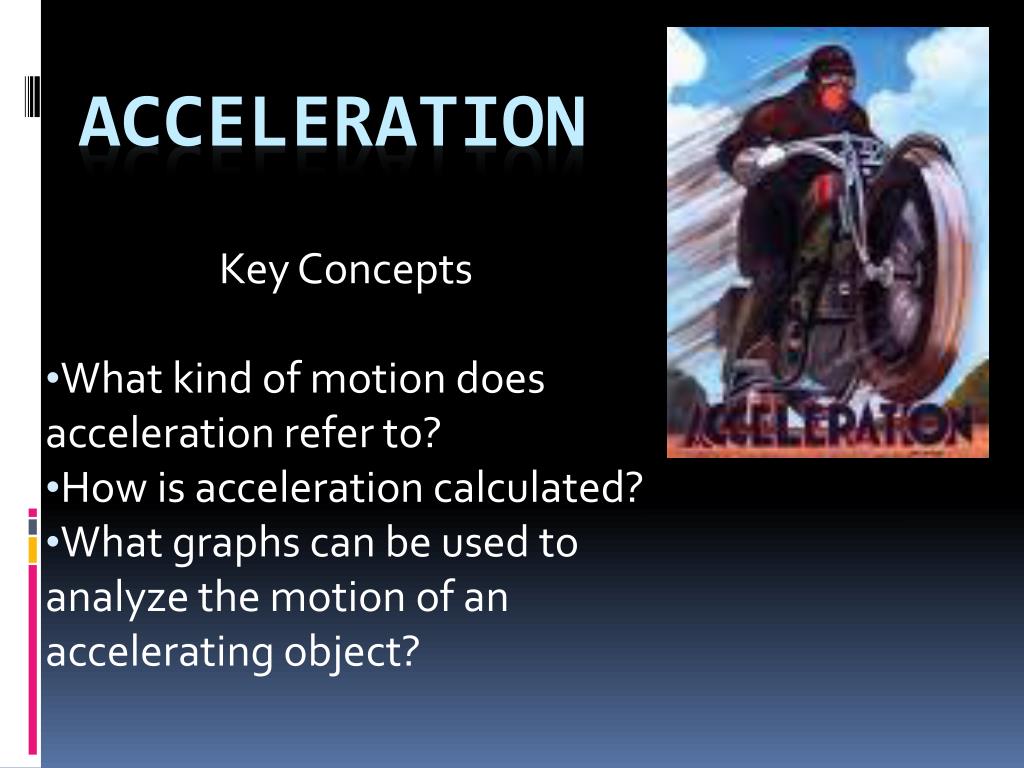 ACCELERATION

Key Concepts

•What kind of motion does acceleration refer to?
•How is acceleration calculated?
•What graphs can be used to analyze the motion of an accelerating object?

ACCELERATION